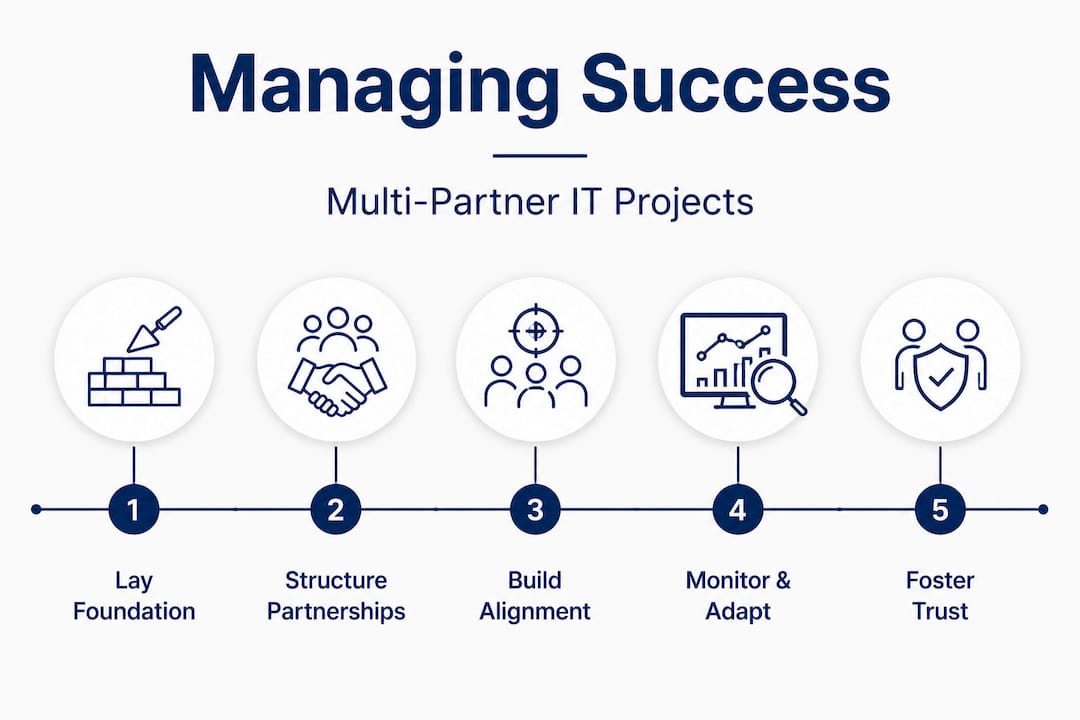 Managing Success

Multi-Partner IT Projects

1
Lay Foundation

2
Structure Partnerships

3
Build Alignment

4
Monitor & Adapt

5
Foster Trust